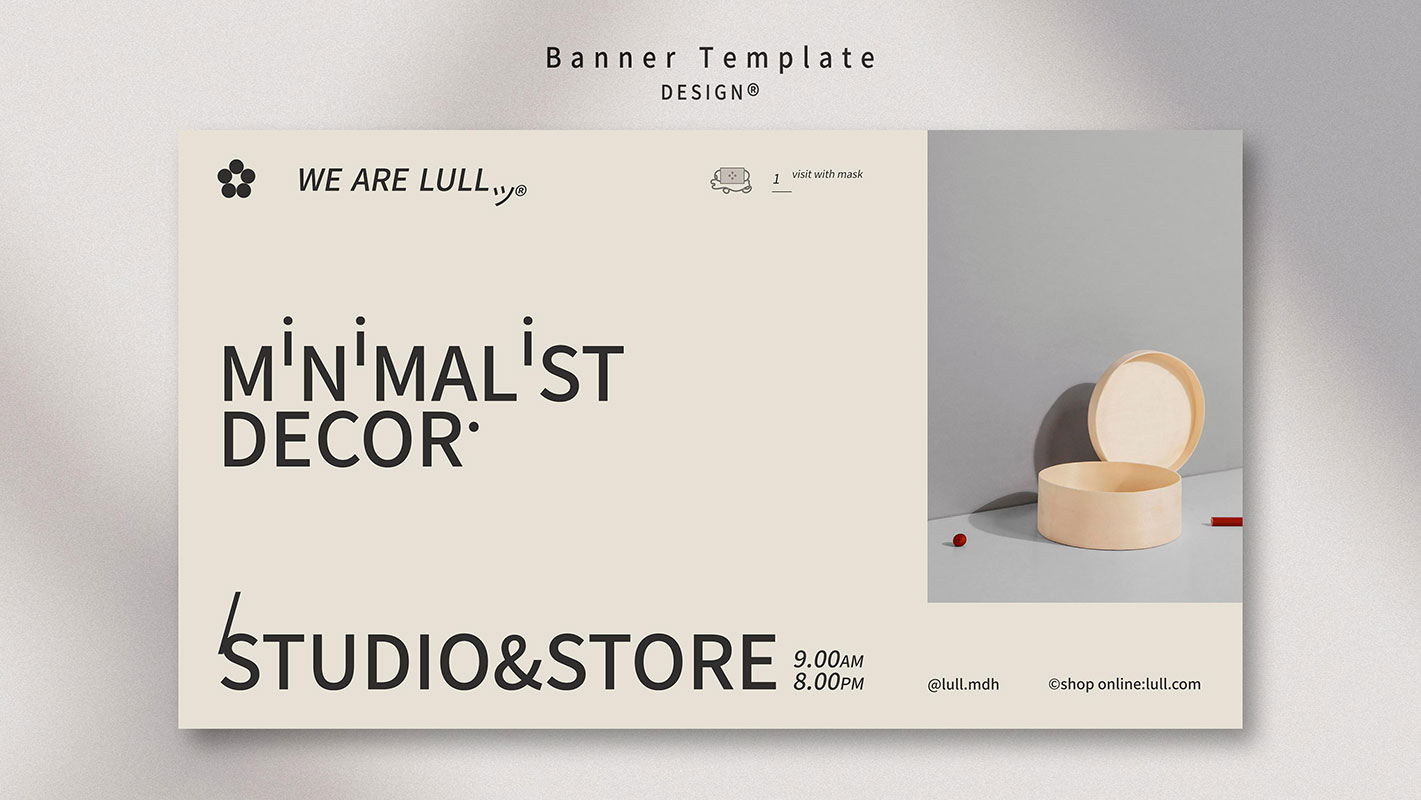 Banner Template
DESIGN®

WE ARE LULLッ®

1 visit with mask

MINIMALIST
DECOR·

STUDIO&STORE 9.00AM 8.00PM

@lull.mdh

©shop online:lull.com